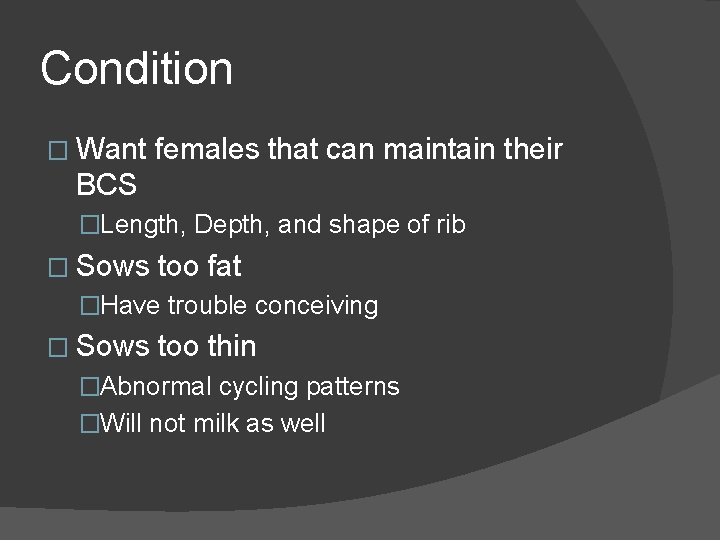 Condition

□ Want females that can maintain their BCS

□Length, Depth, and shape of rib

□ Sows too fat

□Have trouble conceiving

□ Sows too thin

□Abnormal cycling patterns

□Will not milk as well